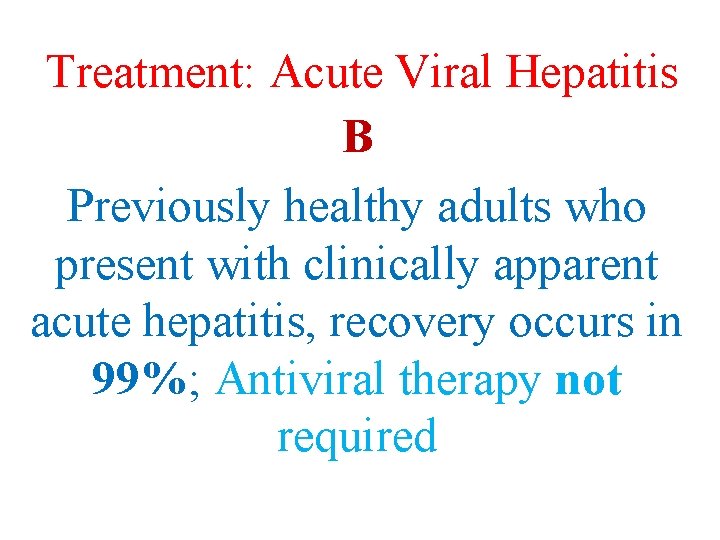 Treatment: Acute Viral Hepatitis B

Previously healthy adults who present with clinically apparent acute hepatitis, recovery occurs in 99%; Antiviral therapy not required